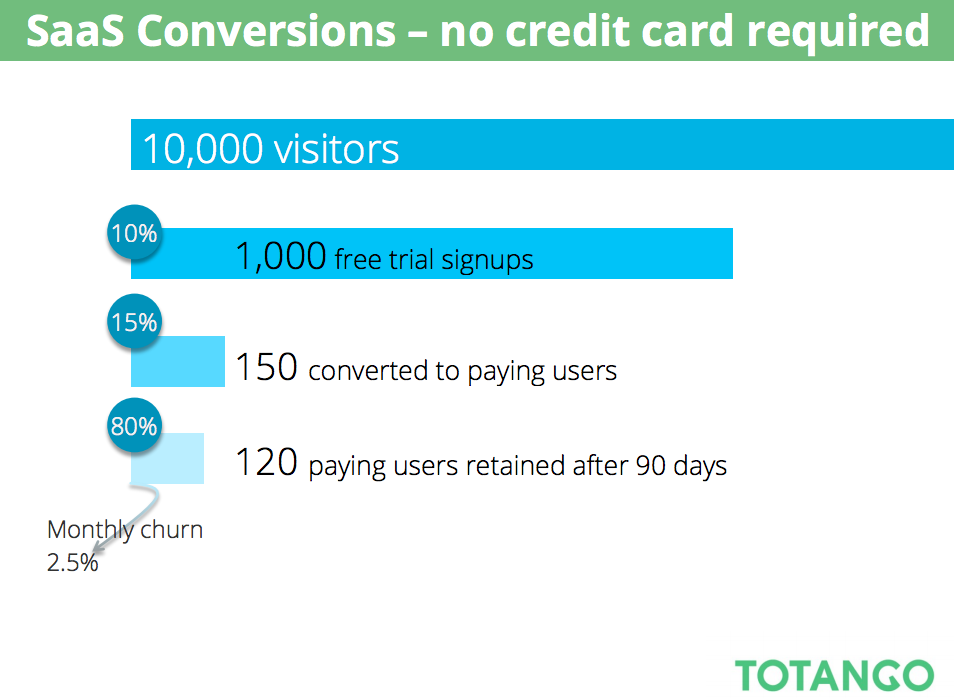 SaaS Conversions – no credit card required

10,000 visitors

10%

1,000 free trial signups

15%

150 converted to paying users

80%

120 paying users retained after 90 days

Monthly churn
2.5%

TOTANGO